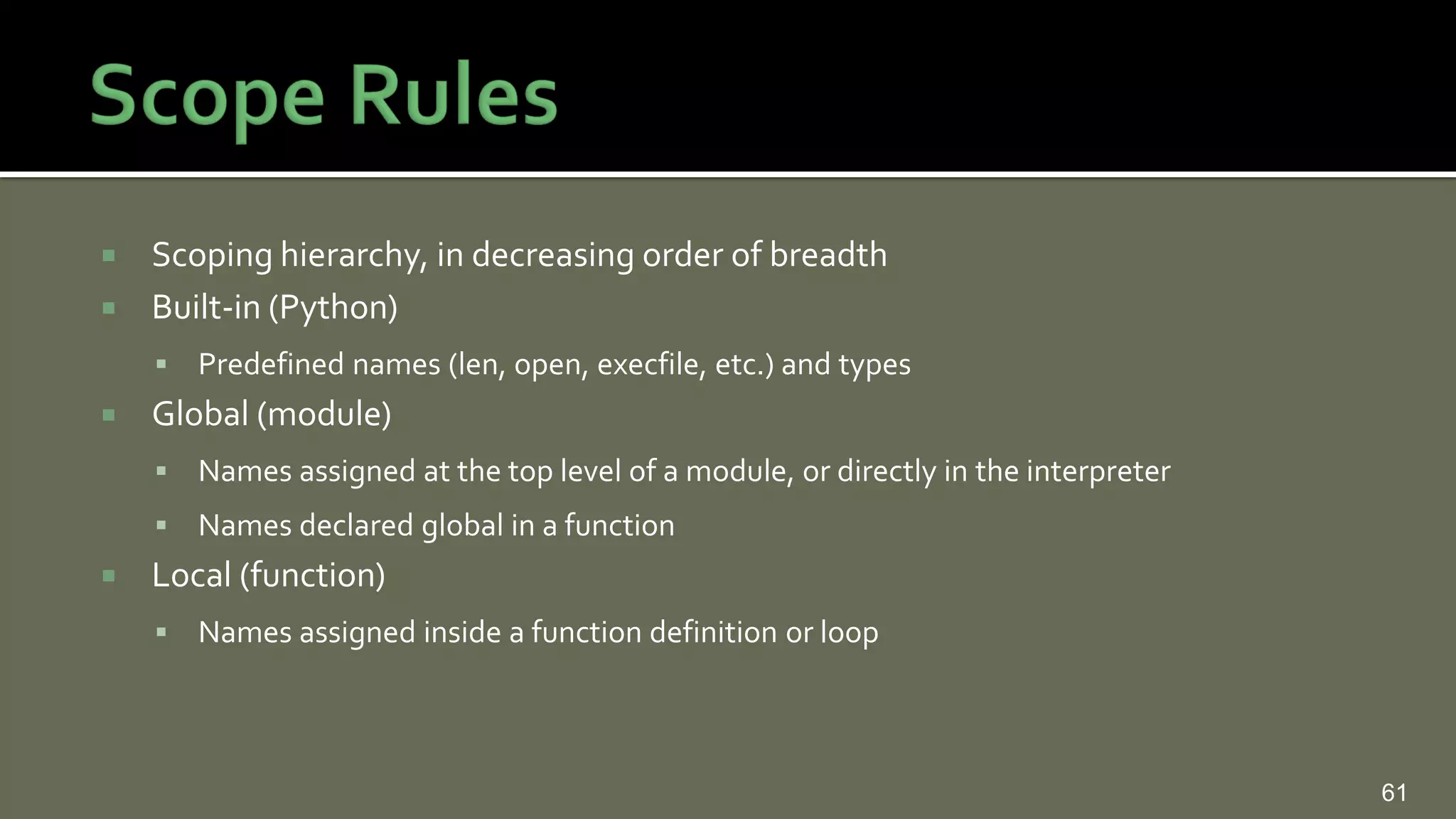 Scope Rules

▪ Scoping hierarchy, in decreasing order of breadth
▪ Built-in (Python)
  ▪ Predefined names (len, open, execfile, etc.) and types
▪ Global (module)
  ▪ Names assigned at the top level of a module, or directly in the interpreter
  ▪ Names declared global in a function
▪ Local (function)
  ▪ Names assigned inside a function definition or loop

61